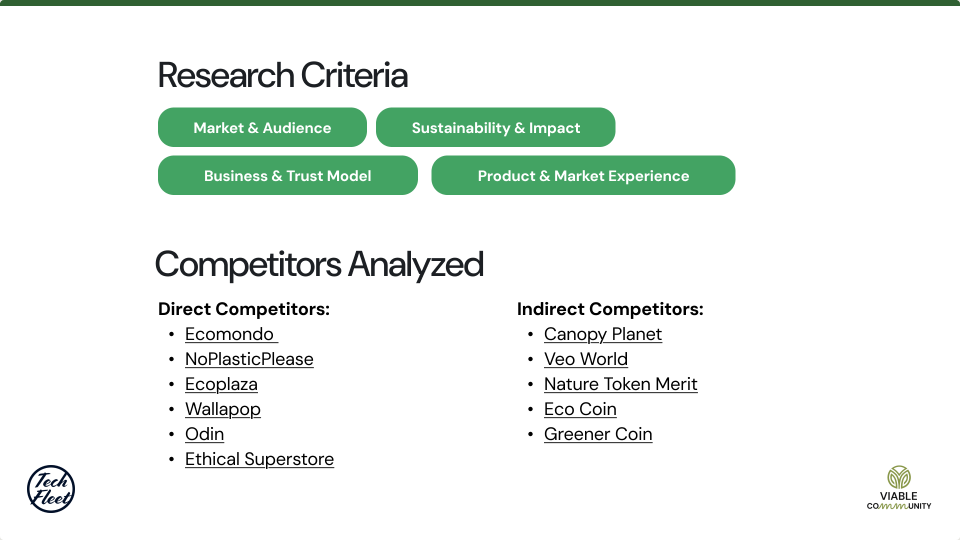 Research Criteria

Market & Audience

Sustainability & Impact

Business & Trust Model

Product & Market Experience

Competitors Analyzed

Direct Competitors:
- Ecomondo
- NoPlasticPlease
- Ecoplaza
- Wallapop
- Odin
- Ethical Superstore

Indirect Competitors:
- Canopy Planet
- Veo World
- Nature Token Merit
- Eco Coin
- Greener Coin

Tech Fleet

VIABLE COMMUNITY